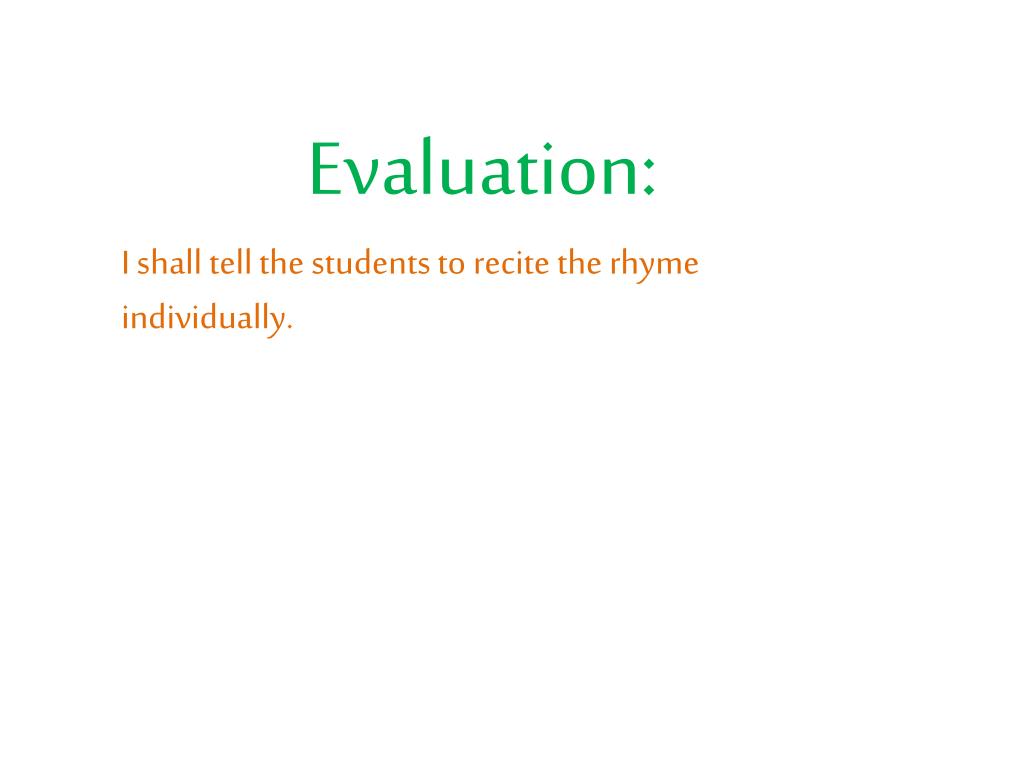 Evaluation:

I shall tell the students to recite the rhyme individually.